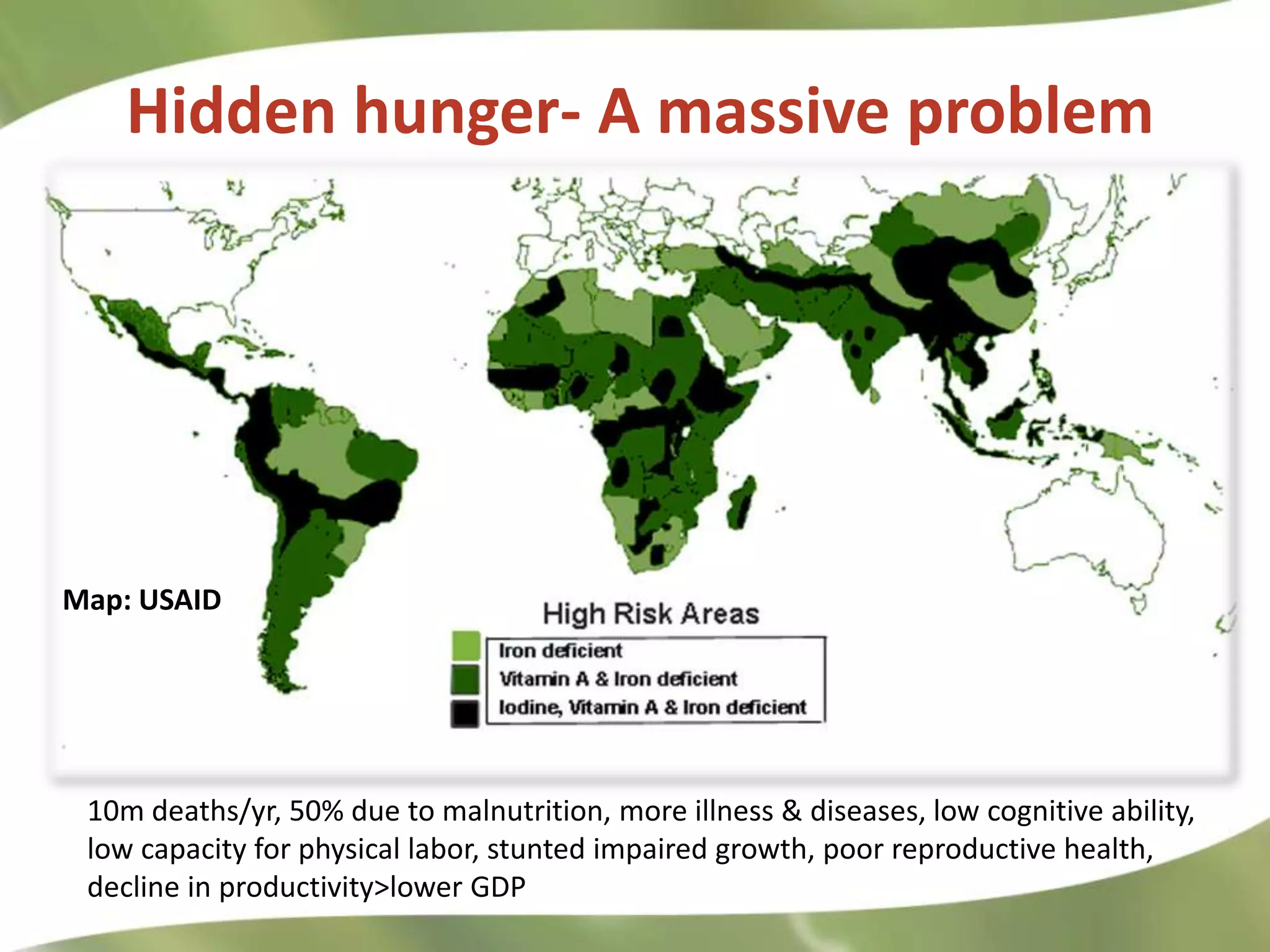 Hidden hunger- A massive problem

Map: USAID

High Risk Areas

Iron deficient
Vitamin A & Iron deficient
Iodine, Vitamin A & Iron deficient

10m deaths/yr, 50% due to malnutrition, more illness & diseases, low cognitive ability, low capacity for physical labor, stunted impaired growth, poor reproductive health, decline in productivity>lower GDP